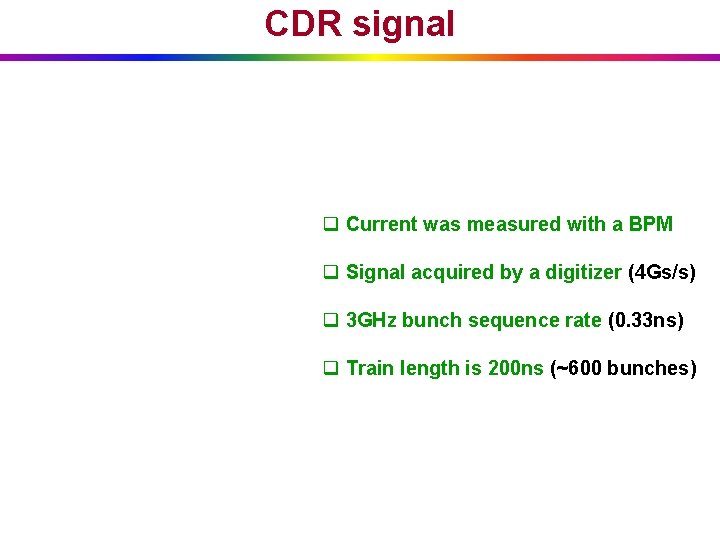 CDR signal

❑ Current was measured with a BPM

❑ Signal acquired by a digitizer (4Gs/s)

❑ 3GHz bunch sequence rate (0.33ns)

❑ Train length is 200ns (~600 bunches)